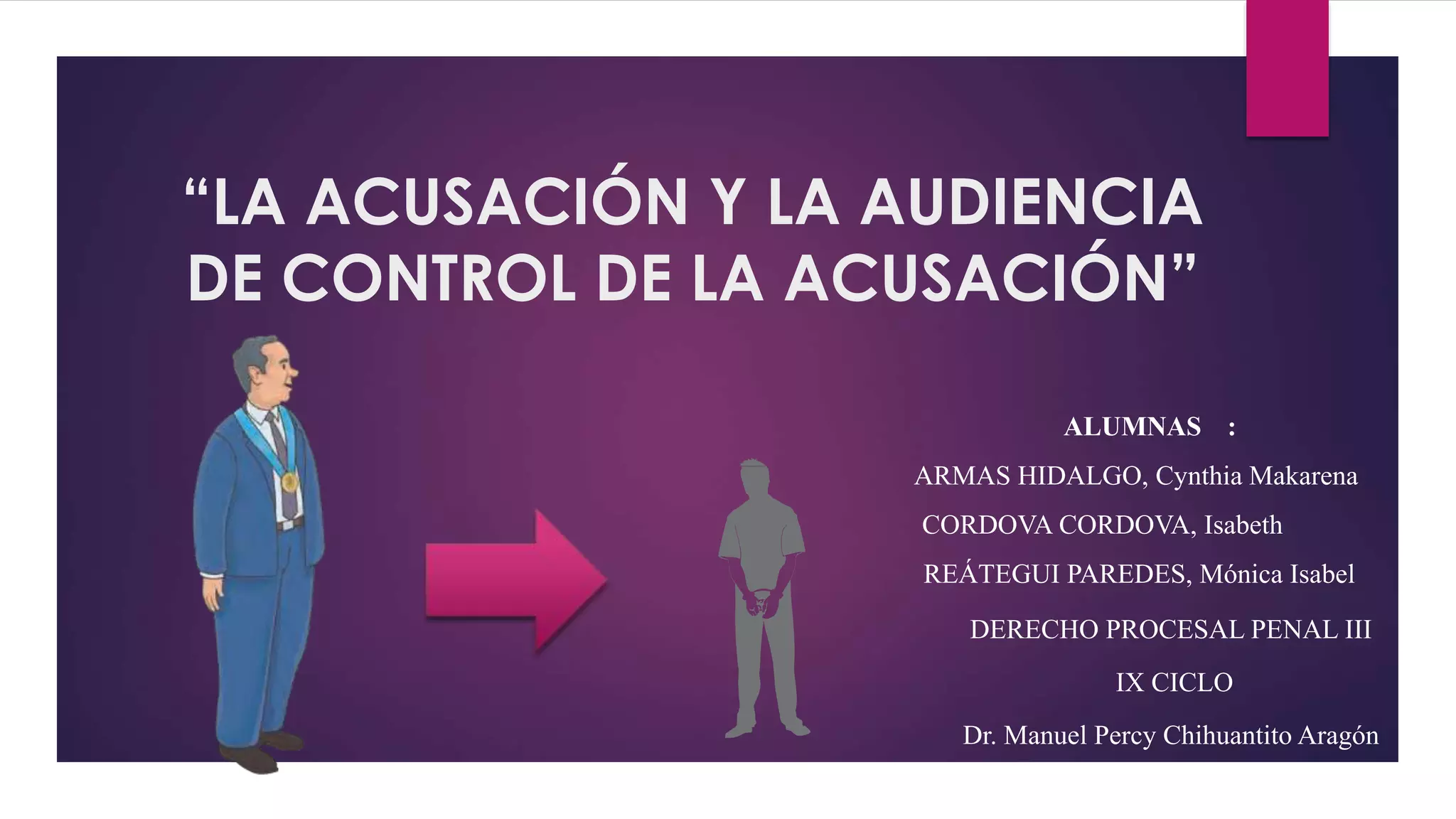 “LA ACUSACIÓN Y LA AUDIENCIA DE CONTROL DE LA ACUSACIÓN”

ALUMNAS :

ARMAS HIDALGO, Cynthia Makarena

CORDOVA CORDOVA, Isabeth

REÁTEGUI PAREDES, Mónica Isabel

DERECHO PROCESAL PENAL III

IX CICLO

Dr. Manuel Percy Chihuantito Aragón